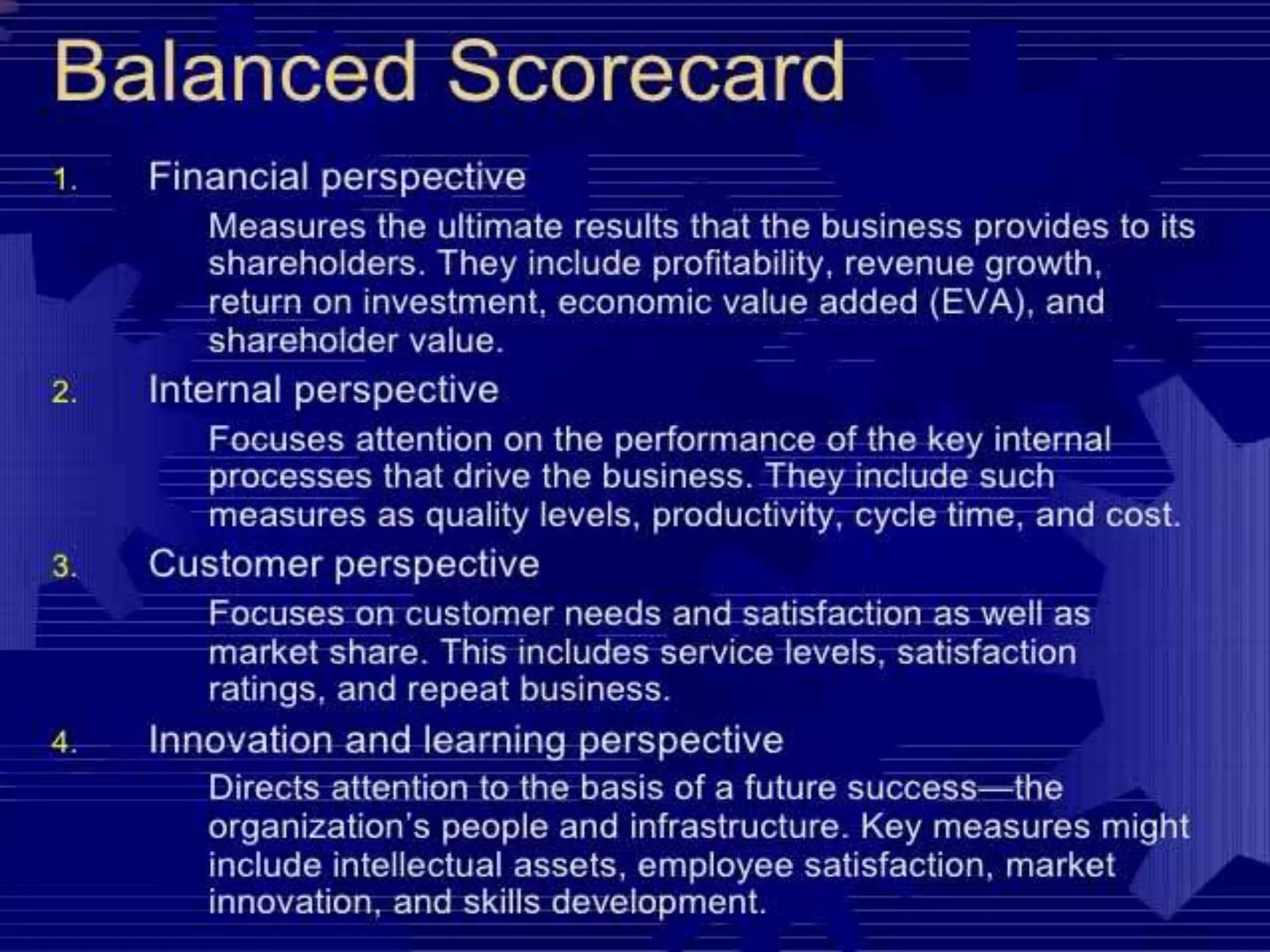 Balanced Scorecard

1. Financial perspective

Measures the ultimate results that the business provides to its shareholders. They include profitability, revenue growth, return on investment, economic value added (EVA), and shareholder value.

2. Internal perspective

Focuses attention on the performance of the key internal processes that drive the business. They include such measures as quality levels, productivity, cycle time, and cost.

3. Customer perspective

Focuses on customer needs and satisfaction as well as market share. This includes service levels, satisfaction ratings, and repeat business.

4. Innovation and learning perspective

Directs attention to the basis of a future success—the organization's people and infrastructure. Key measures might include intellectual assets, employee satisfaction, market innovation, and skills development.